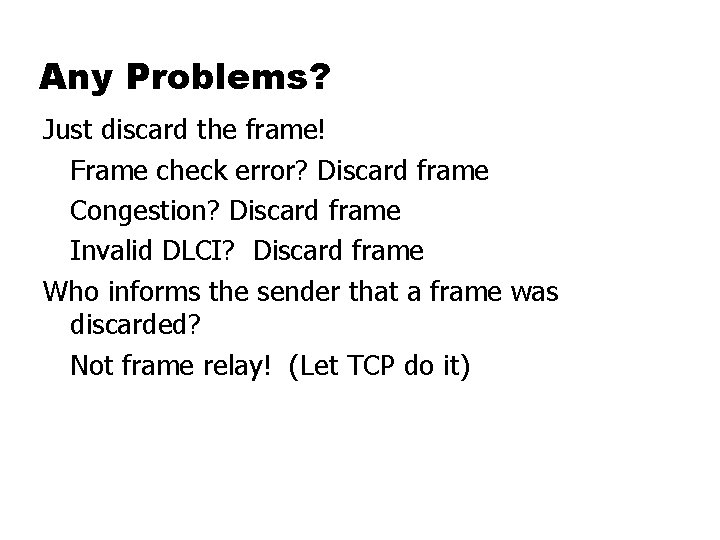 Any Problems?

Just discard the frame!

Frame check error? Discard frame

Congestion? Discard frame

Invalid DLCI? Discard frame

Who informs the sender that a frame was discarded?

Not frame relay! (Let TCP do it)